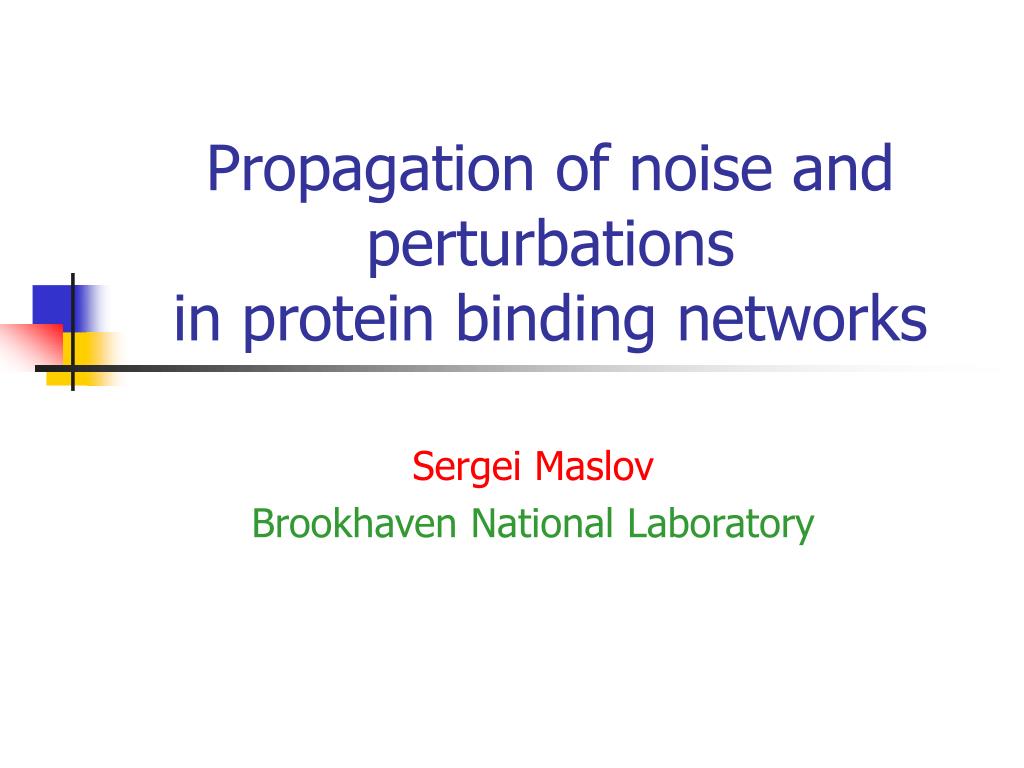 Propagation of noise and perturbations
in protein binding networks

Sergei Maslov
Brookhaven National Laboratory